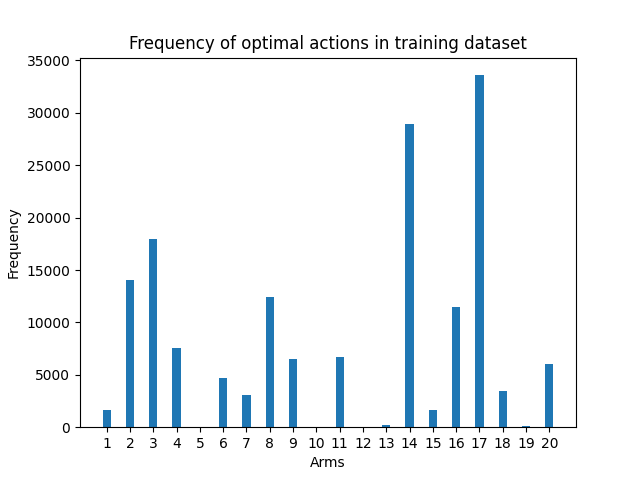 Frequency of optimal actions in training dataset

Frequency

35000
30000
25000
20000
15000
10000
5000
0

1 2 3 4 5 6 7 8 9 10 11 12 13 14 15 16 17 18 19 20

Arms